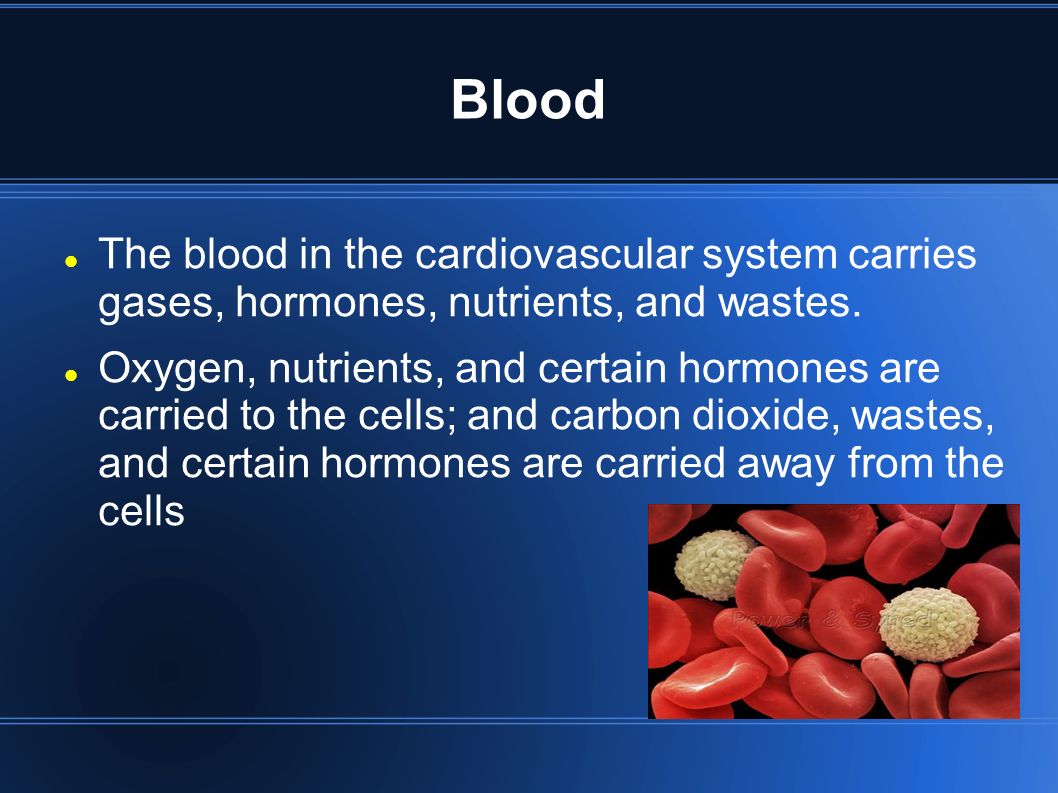 Blood

- The blood in the cardiovascular system carries gases, hormones, nutrients, and wastes.
- Oxygen, nutrients, and certain hormones are carried to the cells; and carbon dioxide, wastes, and certain hormones are carried away from the cells

Power & Syred